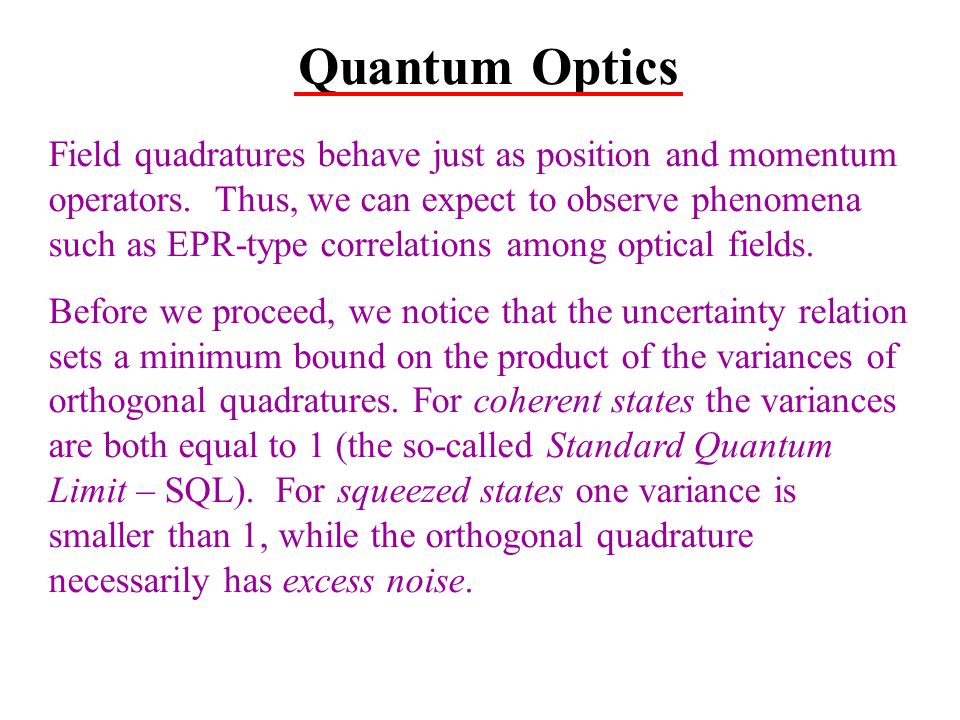 Quantum Optics

Field quadratures behave just as position and momentum operators. Thus, we can expect to observe phenomena such as EPR-type correlations among optical fields.

Before we proceed, we notice that the uncertainty relation sets a minimum bound on the product of the variances of orthogonal quadratures. For coherent states the variances are both equal to 1 (the so-called Standard Quantum Limit – SQL). For squeezed states one variance is smaller than 1, while the orthogonal quadrature necessarily has excess noise.